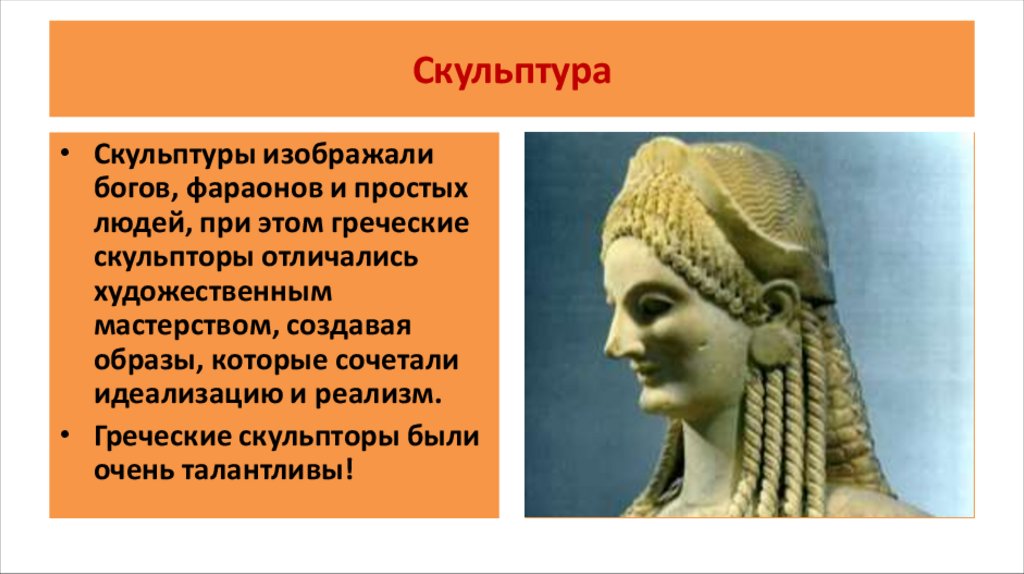 Скульптура

• Скульптуры изображали богов, фараонов и простых людей, при этом греческие скульпторы отличались художественным мастерством, создавая образы, которые сочетали идеализацию и реализм.

• Греческие скульпторы были очень талантливы!